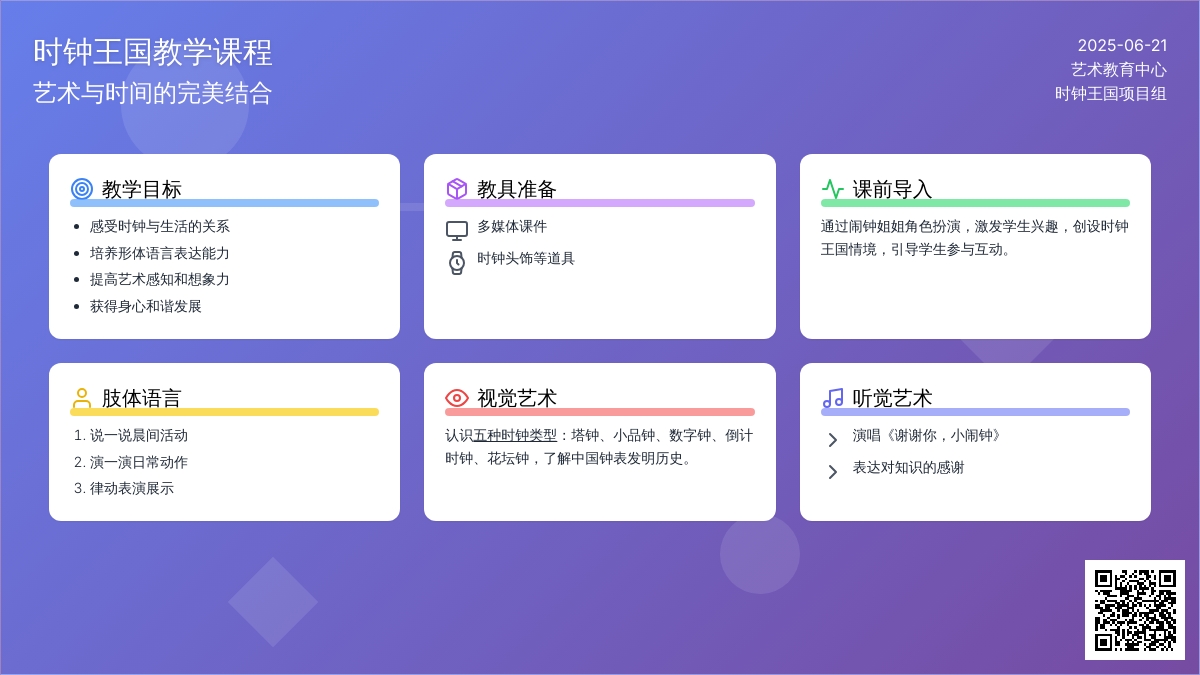 时钟王国教学课程
艺术与时间的完美结合

2025-06-21
艺术教育中心
时钟王国项目组

教学目标
- 感受时钟与生活的关系
- 培养形体语言表达能力
- 提高艺术感知和想象力
- 获得身心和谐发展

教具准备
多媒体课件
时钟头饰等道具

课前导入
通过闹钟姐姐角色扮演，激发学生兴趣，创设时钟王国情境，引导学生参与互动。

肢体语言
1. 说一说晨间活动
2. 演一演日常动作
3. 律动表演展示

视觉艺术
认识五种时钟类型：塔钟、小品钟、数字钟、倒计时钟、花坛钟，了解中国钟表发明历史。

听觉艺术
演唱《谢谢你，小闹钟》
表达对知识的感谢